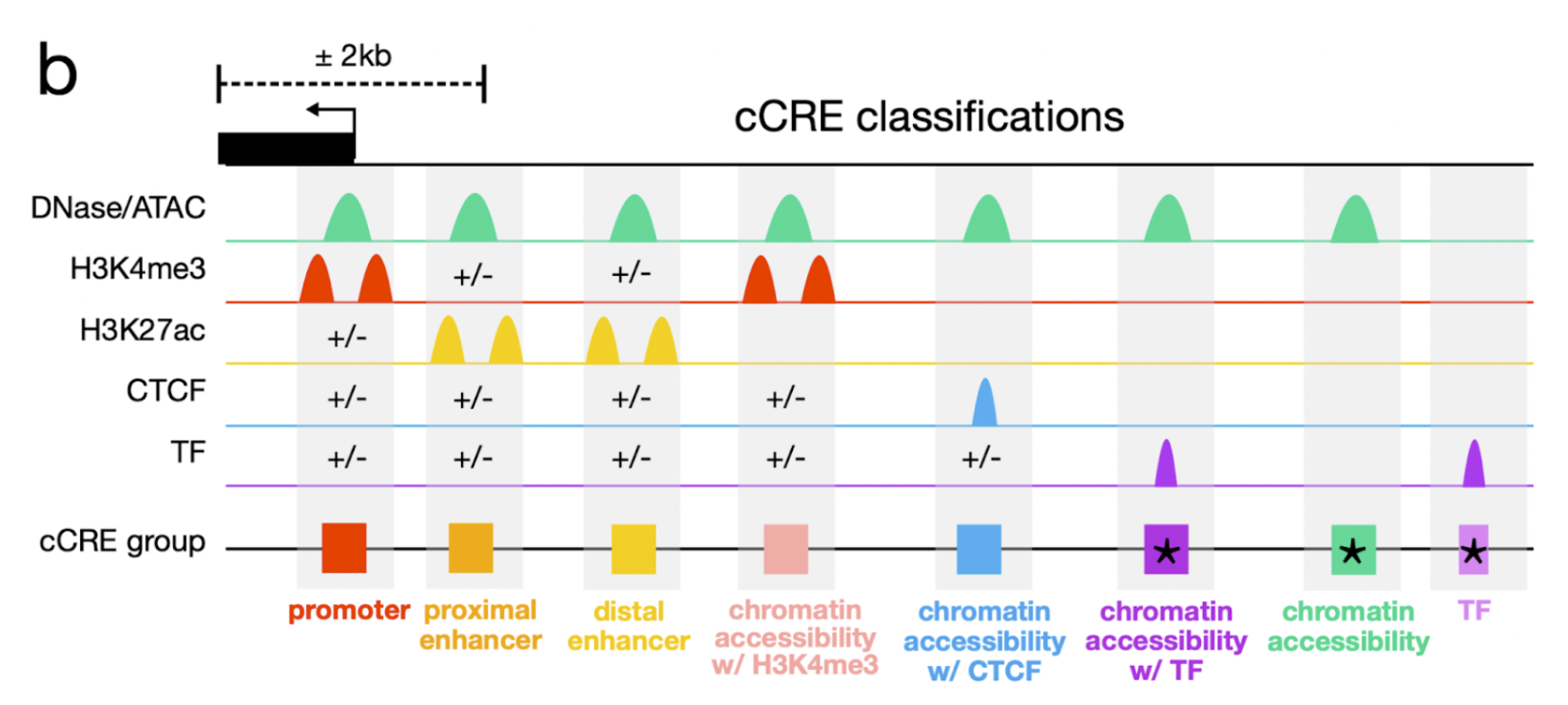 b

± 2kb

cCRE classifications

DNase/ATAC

H3K4me3 +/- +/-

H3K27ac +/-

CTCF +/- +/- +/- +/-

TF +/- +/- +/- +/- +/-

cCRE group ★ ★ ★

promoter

proximal enhancer

distal enhancer

chromatin accessibility w/ H3K4me3

chromatin accessibility w/ CTCF

chromatin accessibility w/ TF

chromatin accessibility

TF